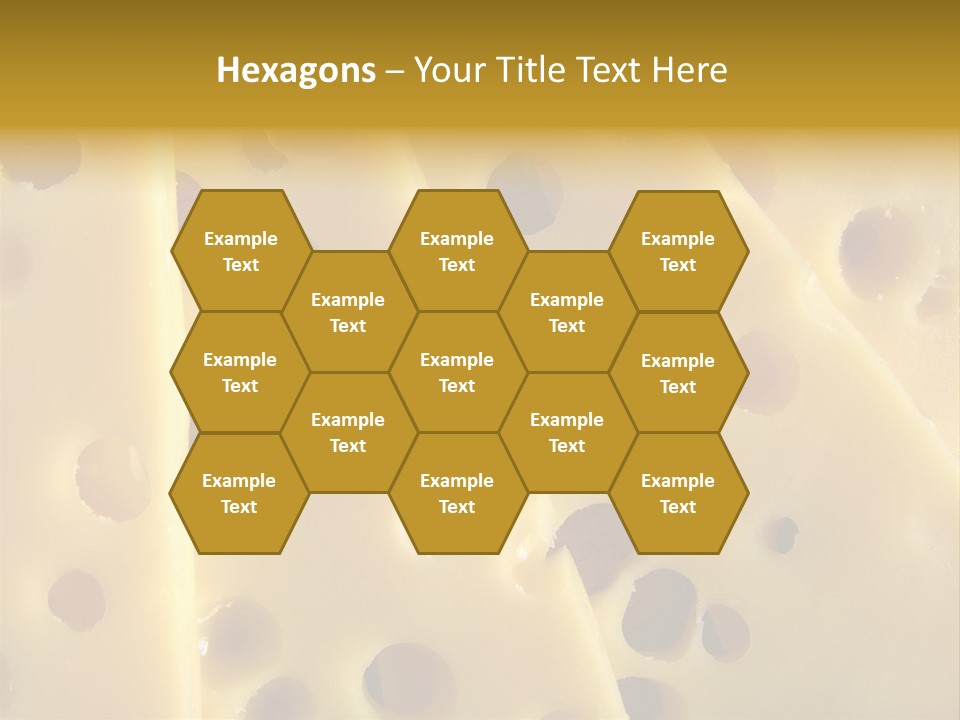 Hexagons – Your Title Text Here

Example Text

Example Text

Example Text

Example Text

Example Text

Example Text

Example Text

Example Text

Example Text

Example Text

Example Text

Example Text

Example Text